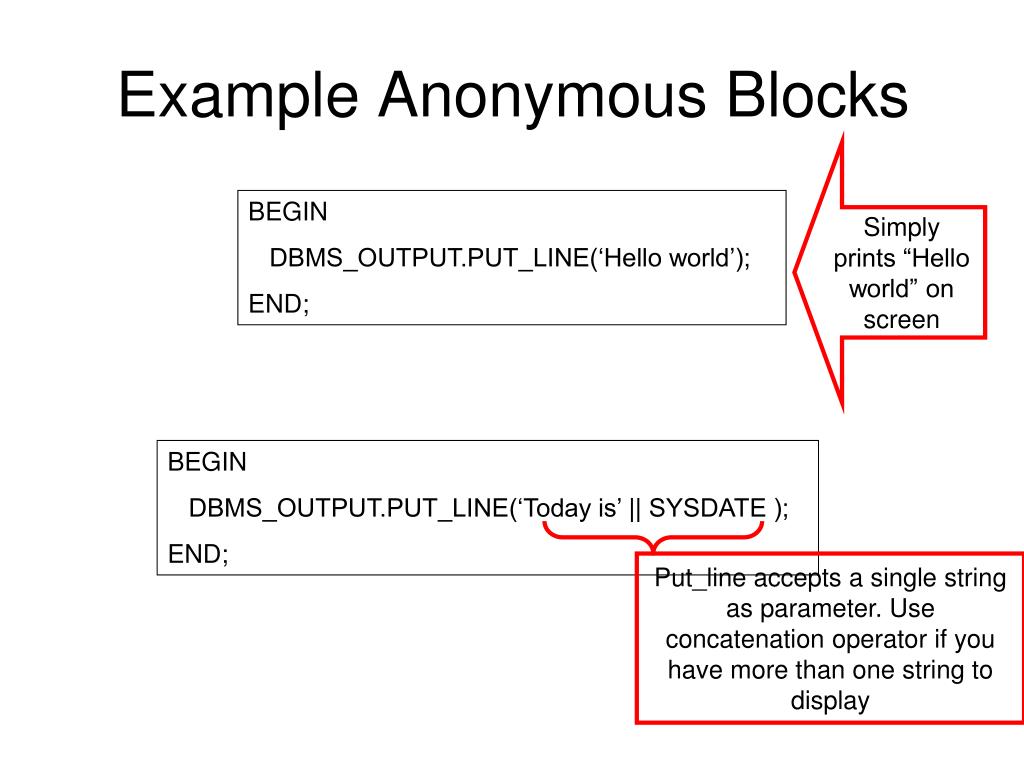 Example Anonymous Blocks

BEGIN
DBMS_OUTPUT.PUT_LINE(‘Hello world’);
END;

Simply prints “Hello world” on screen

BEGIN
DBMS_OUTPUT.PUT_LINE(‘Today is’ || SYSDATE );
END;

Put_line accepts a single string as parameter. Use concatenation operator if you have more than one string to display